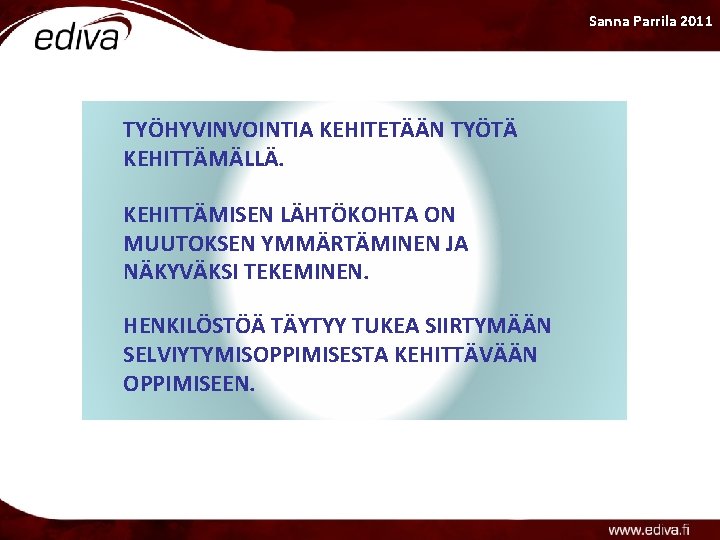 ediva

Sanna Parrila 2011

TYÖHYVINVOINTIA KEHITETÄÄN TYÖTÄ KEHITTÄMÄLLÄ.

KEHITTÄMISEN LÄHTÖKOHTA ON MUUTOKSEN YMMÄRTÄMINEN JA NÄKYVÄKSI TEKEMINEN.

HENKILÖSTÖÄ TÄYTYY TUKEA SIIRTYMÄÄN SELVIYTYMISOPPIMISESTA KEHITTÄVÄÄN OPPIMISEEN.

www.ediva.fi